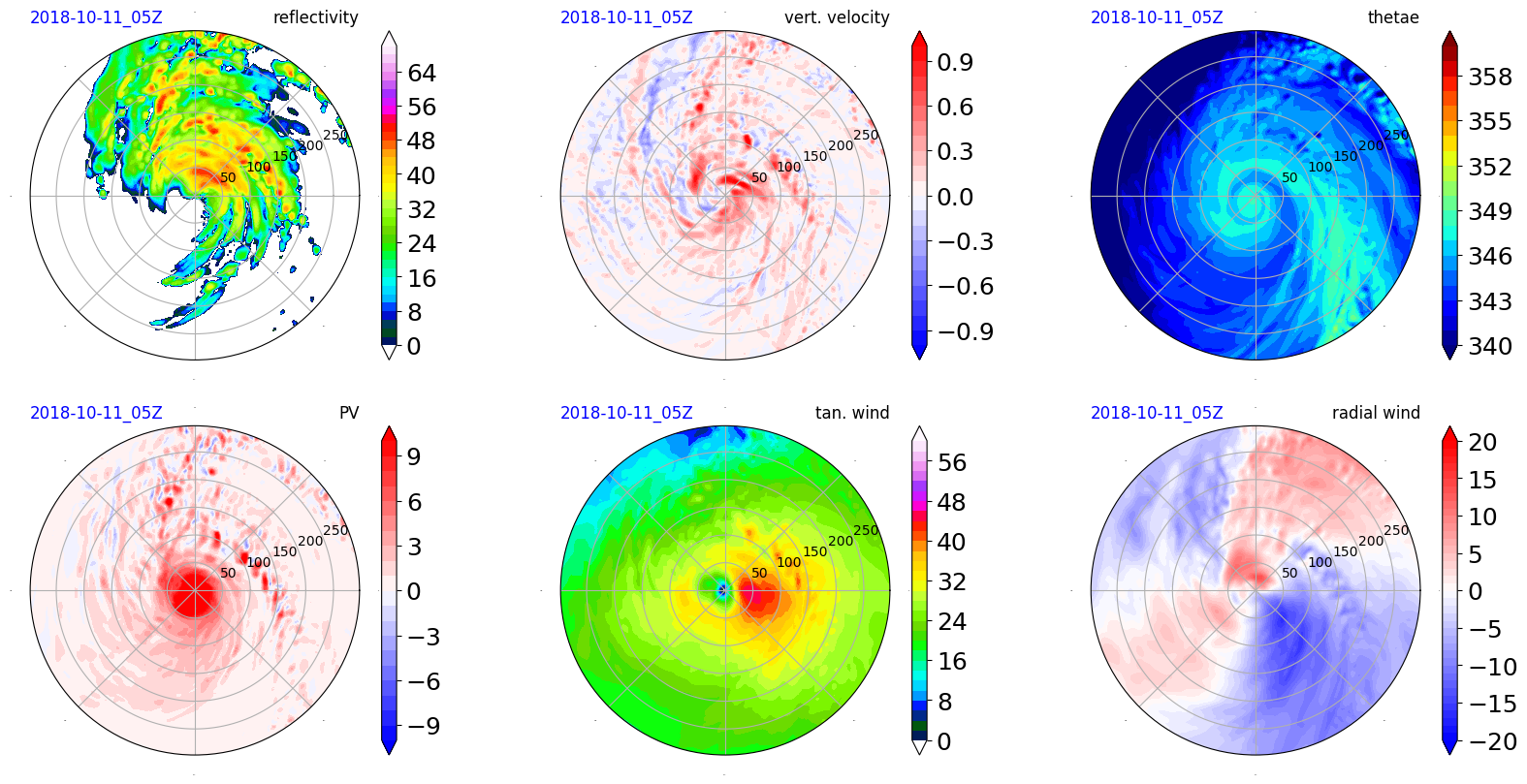 2018-10-11_05Z reflectivity

50 100 150 200 250

64 56 48 40 32 24 16 8 0

2018-10-11_05Z vert. velocity

50 100 150 200 250

0.9 0.6 0.3 0.0 −0.3 −0.6 −0.9

2018-10-11_05Z thetae

50 100 150 200 250

358 355 352 349 346 343 340

2018-10-11_05Z PV

50 100 150 200 250

9 6 3 0 −3 −6 −9

2018-10-11_05Z tan. wind

50 100 150 200 250

56 48 40 32 24 16 8 0

2018-10-11_05Z radial wind

50 100 150 200 250

20 15 10 5 0 −5 −10 −15 −20